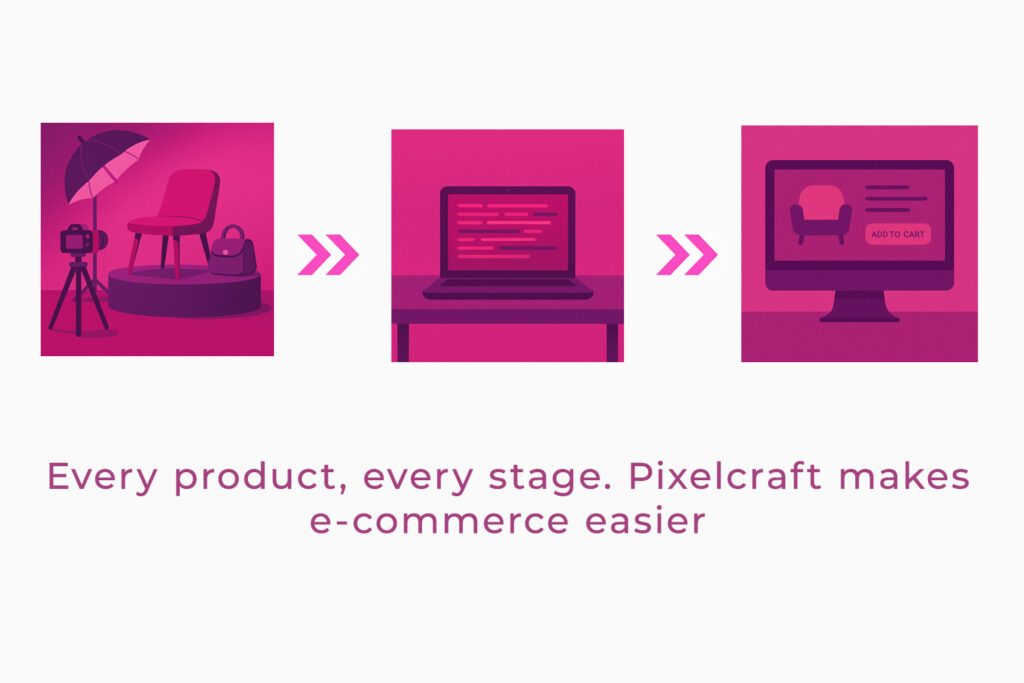 ADD TO CART

Every product, every stage. Pixelcraft makes e-commerce easier